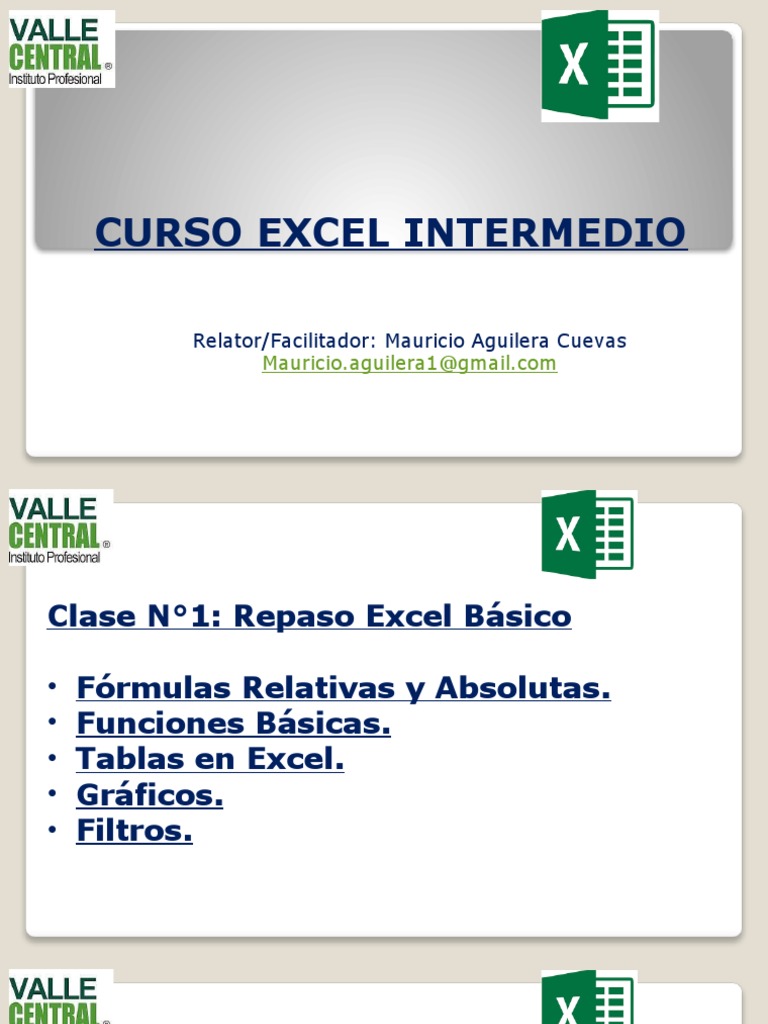 VALLE CENTRAL ® Instituto Profesional

X

CURSO EXCEL INTERMEDIO

Relator/Facilitador: Mauricio Aguilera Cuevas
Mauricio.aguilera1@gmail.com

VALLE CENTRAL ® Instituto Profesional

X

Clase N°1: Repaso Excel Básico

• Fórmulas Relativas y Absolutas.
• Funciones Básicas.
• Tablas en Excel.
• Gráficos.
• Filtros.

VALLE CENTRAL ®

X